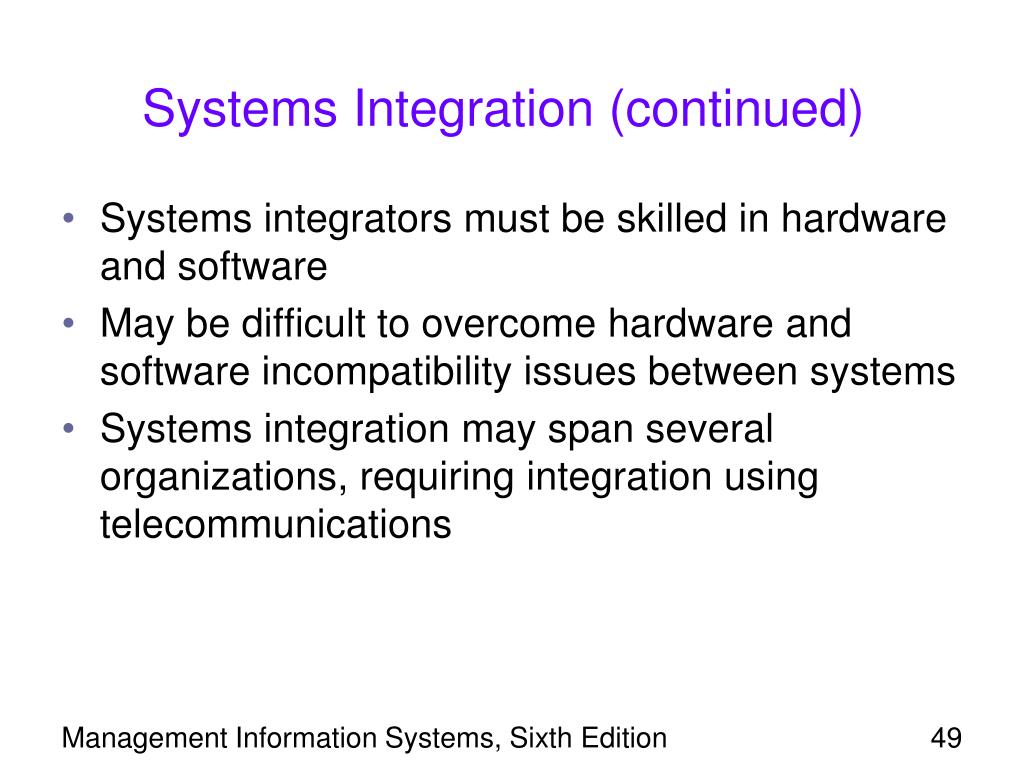 Systems Integration (continued)

• Systems integrators must be skilled in hardware and software
• May be difficult to overcome hardware and software incompatibility issues between systems
• Systems integration may span several organizations, requiring integration using telecommunications

Management Information Systems, Sixth Edition

49